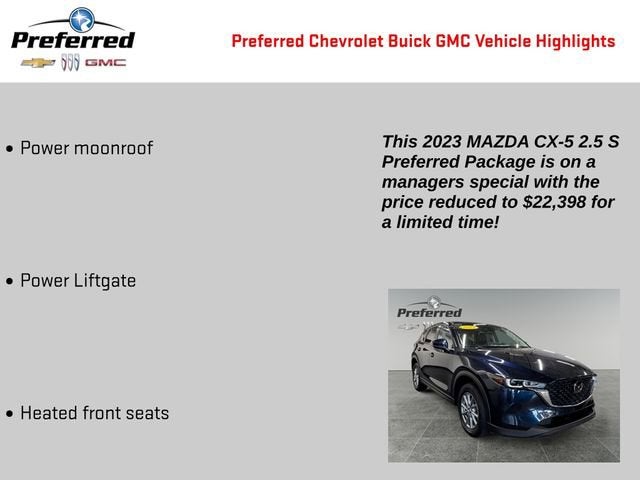 Preferred

GMC

Preferred Chevrolet Buick GMC Vehicle Highlights

• Power moonroof

• Power Liftgate

• Heated front seats

This 2023 MAZDA CX-5 2.5 S Preferred Package is on a managers special with the price reduced to $22,398 for a limited time!

Preferred